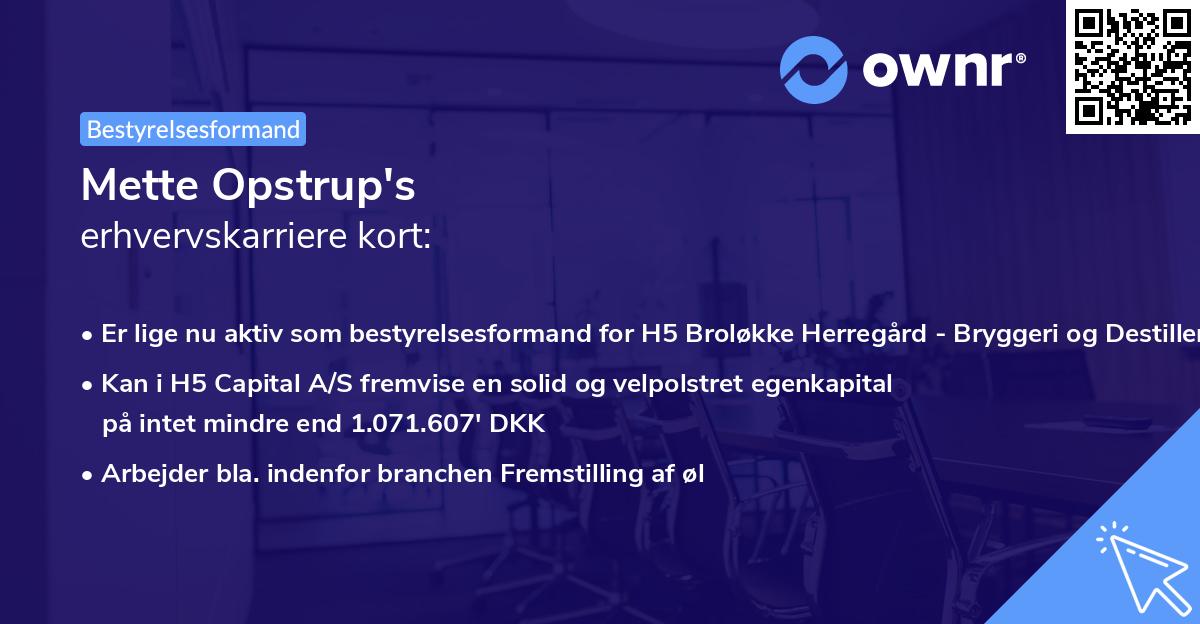 ownr®

Bestyrelsesformand

Mette Opstrup's
erhvervskarriere kort:

• Er lige nu aktiv som bestyrelsesformand for H5 Broløkke Herregård - Bryggeri og Destiller

• Kan i H5 Capital A/S fremvise en solid og velpolstret egenkapital på intet mindre end 1.071.607' DKK

• Arbejder bla. indenfor branchen Fremstilling af øl